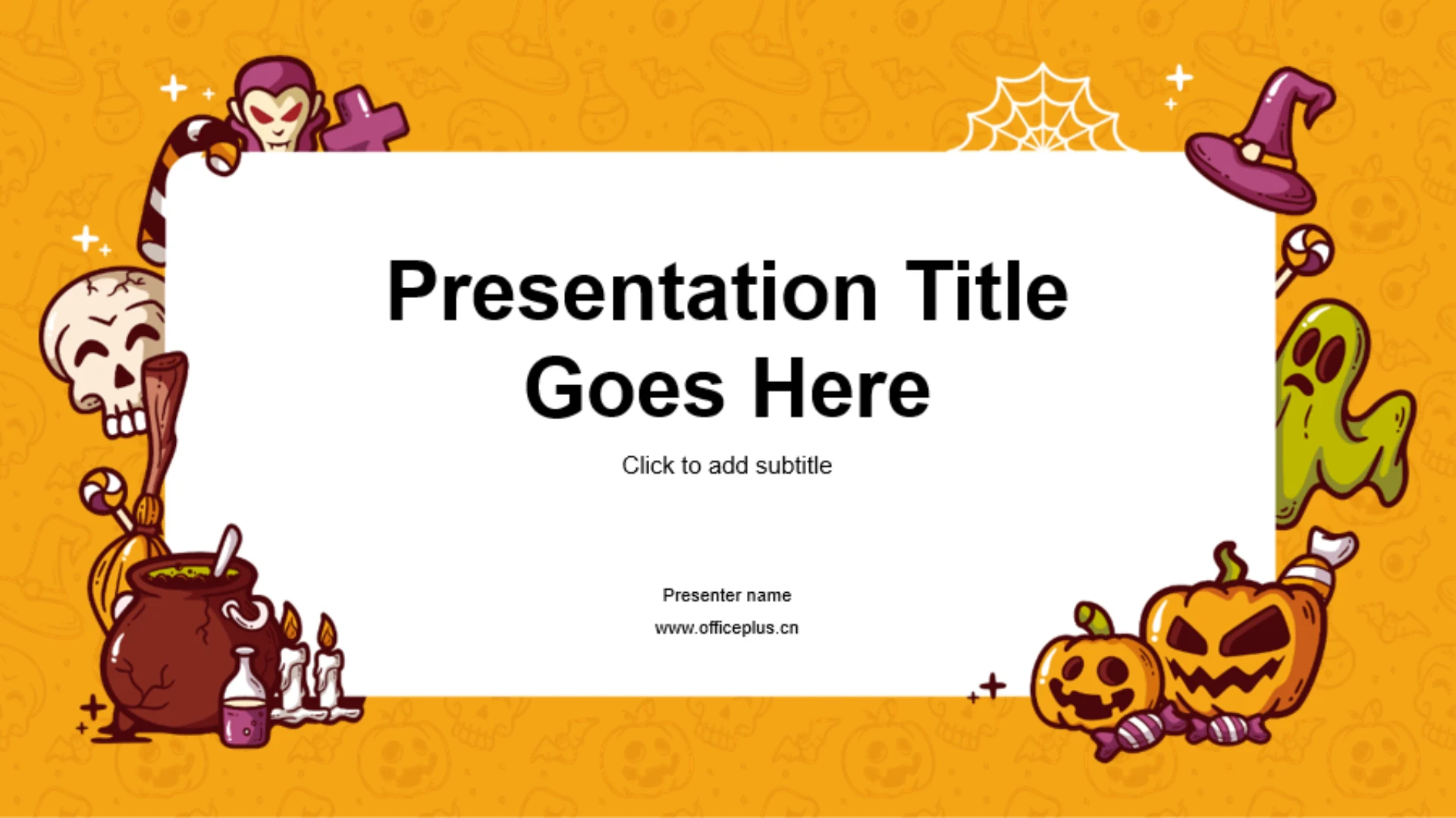 Presentation Title Goes Here

Click to add subtitle

Presenter name

www.officeplus.cn